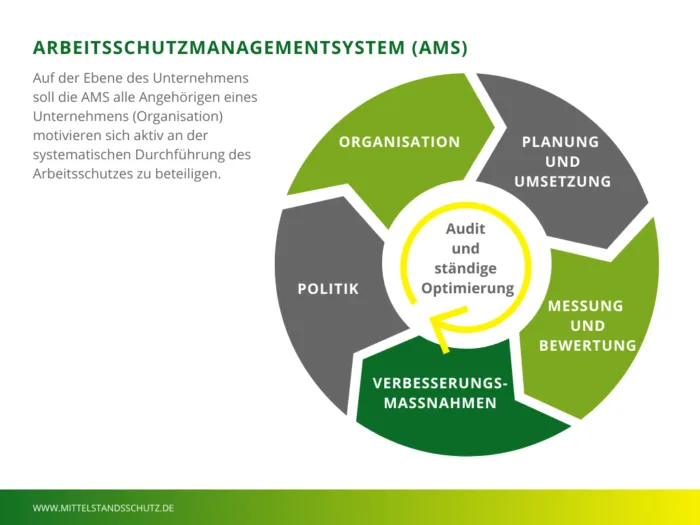 ARBEITSSCHUTZMANAGEMENTSYSTEM (AMS)

Auf der Ebene des Unternehmens soll die AMS alle Angehörigen eines Unternehmens (Organisation) motivieren sich aktiv an der systematischen Durchführung des Arbeitsschutzes zu beteiligen.

ORGANISATION

PLANUNG UND UMSETZUNG

MESSUNG UND BEWERTUNG

VERBESSERUNGS-MASSNAHMEN

POLITIK

Audit und ständige Optimierung

WWW.MITTELSTANDSSCHUTZ.DE